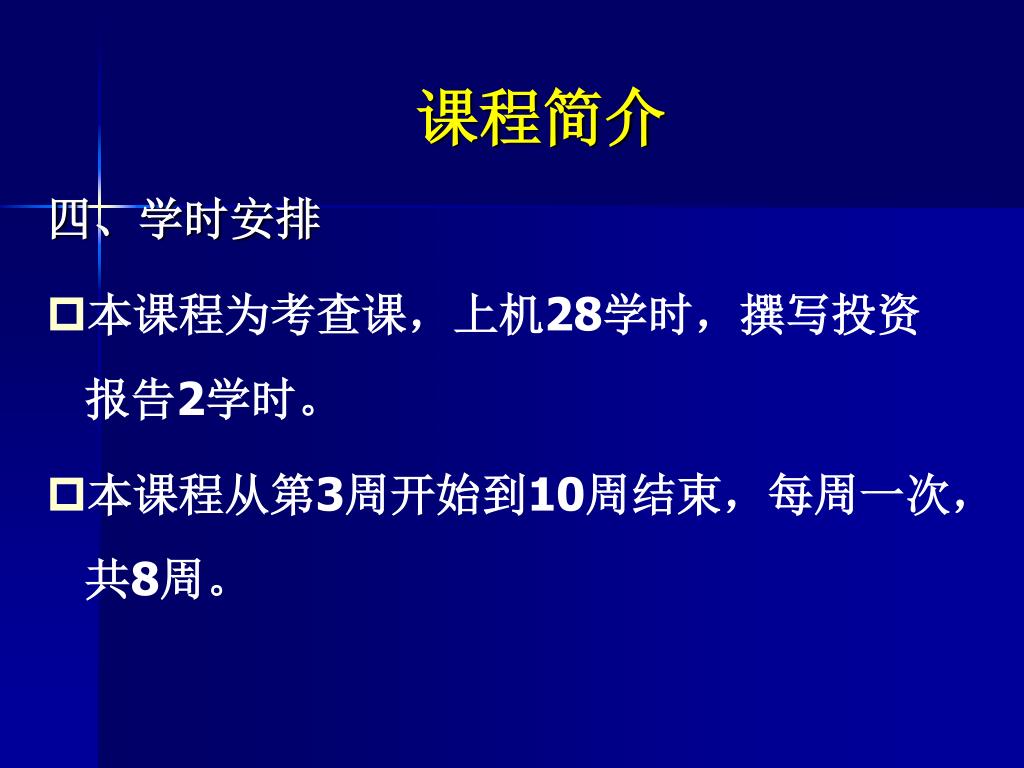 课程简介

四、学时安排

本课程为考查课，上机28学时，撰写投资报告2学时。

本课程从第3周开始到10周结束，每周一次，共8周。